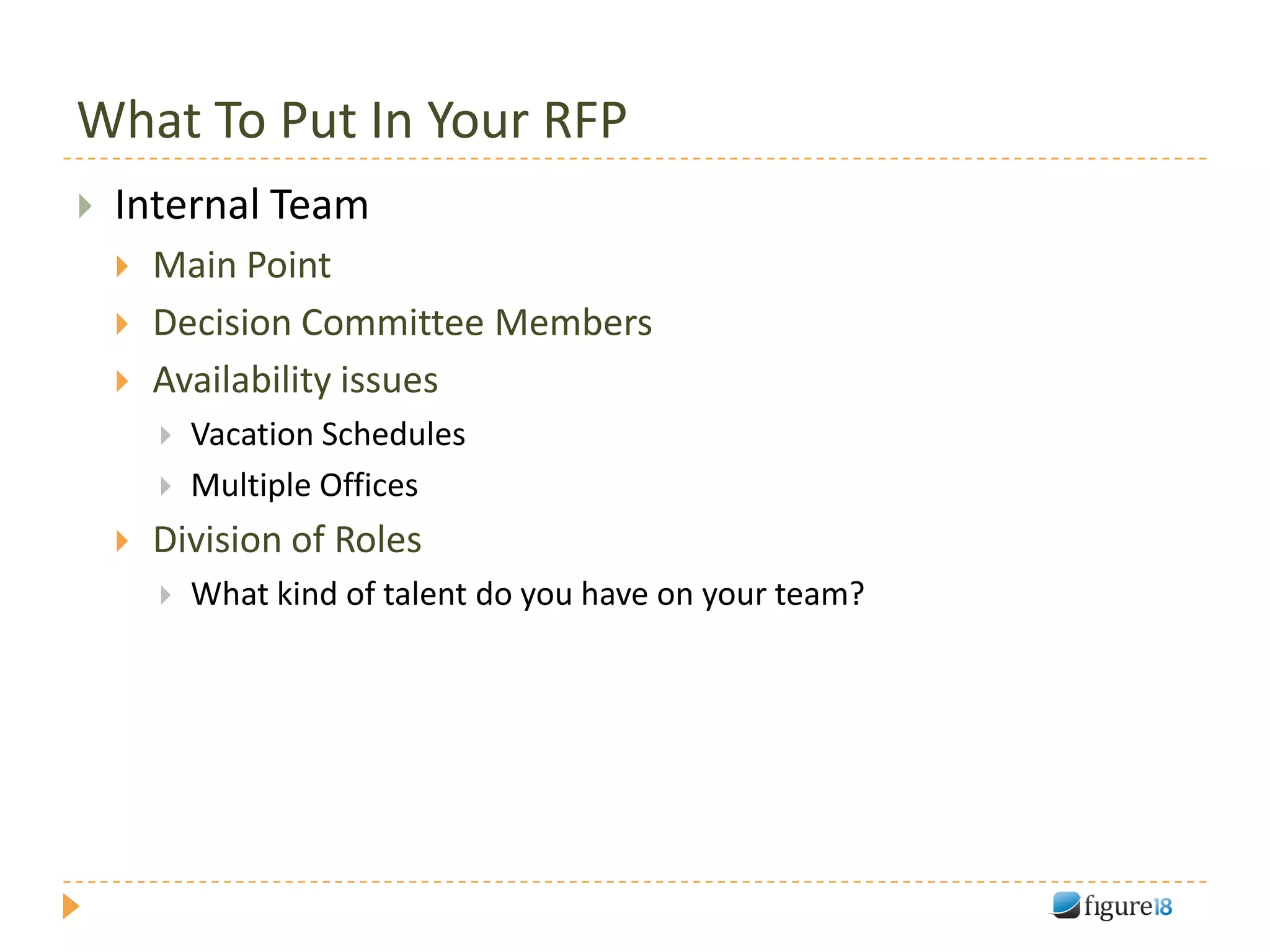 What To Put In Your RFP

Internal Team

Main Point

Decision Committee Members

Availability issues

Vacation Schedules

Multiple Offices

Division of Roles

What kind of talent do you have on your team?

figure18